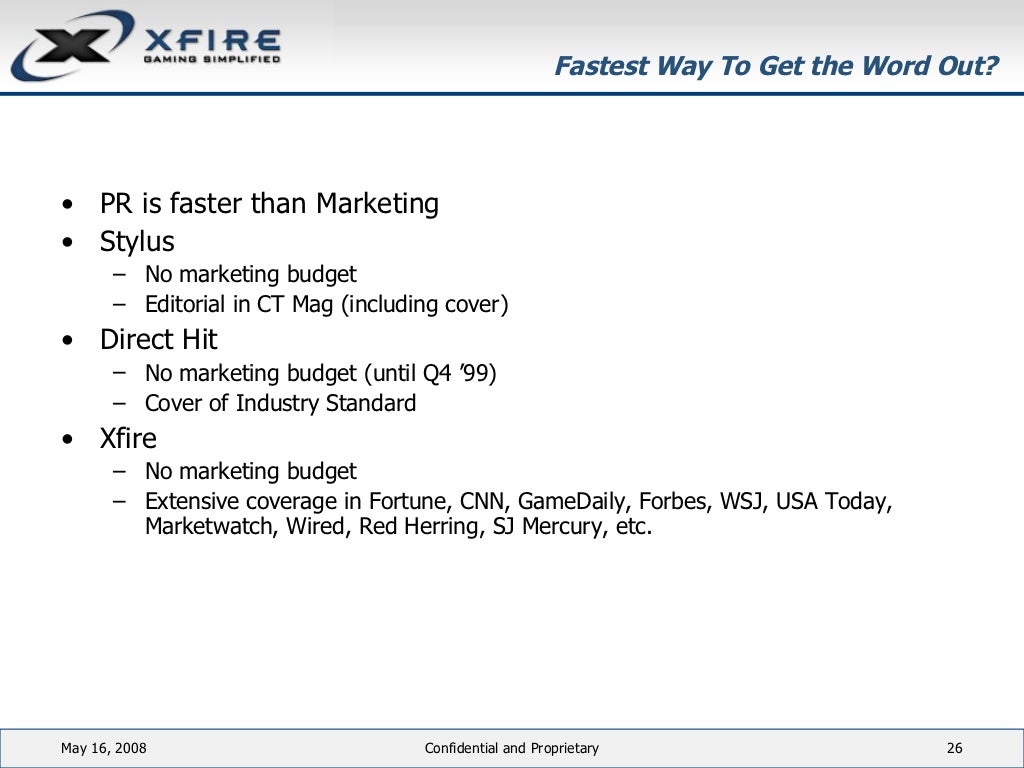 XFIRE
GAMING SIMPLIFIED

Fastest Way To Get the Word Out?

• PR is faster than Marketing
• Stylus
– No marketing budget
– Editorial in CT Mag (including cover)
• Direct Hit
– No marketing budget (until Q4 ’99)
– Cover of Industry Standard
• Xfire
– No marketing budget
– Extensive coverage in Fortune, CNN, GameDaily, Forbes, WSJ, USA Today, Marketwatch, Wired, Red Herring, SJ Mercury, etc.

May 16, 2008 Confidential and Proprietary 26